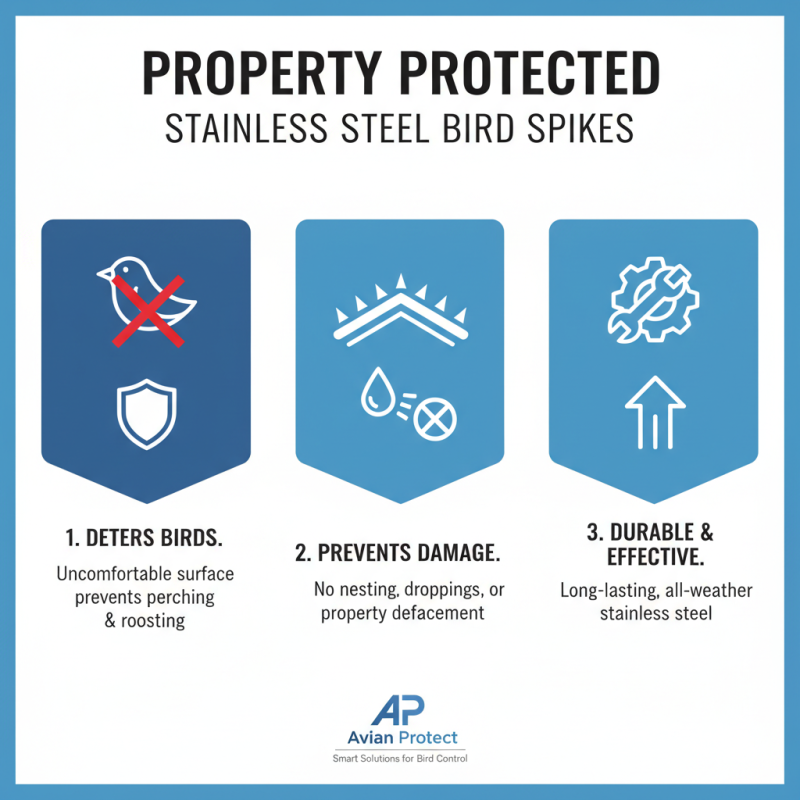 PROPERTY PROTECTED
STAINLESS STEEL BIRD SPIKES

1. DETERS BIRDS.
Uncomfortable surface prevents perching & roosting

2. PREVENTS DAMAGE.
No nesting, droppings, or property defacement

3. DURABLE & EFFECTIVE.
Long-lasting, all-weather stainless steel

AP
Avian Protect
Smart Solutions for Bird Control